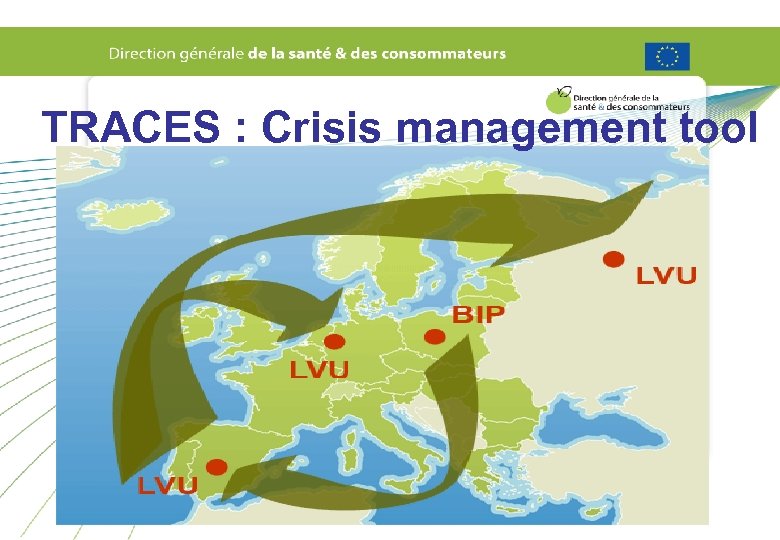 Direction générale de la santé & des consommateurs

Direction générale de la santé & des consommateurs

TRACES : Crisis management tool

LVU

BIP

LVU

LVU